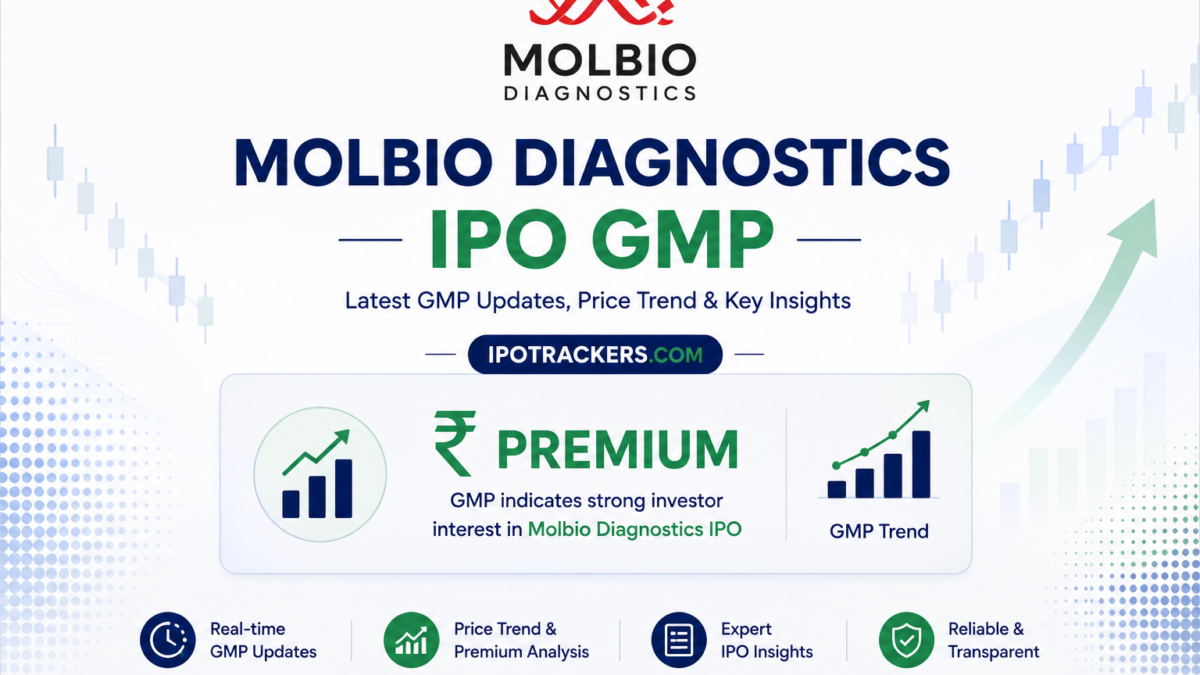 MOLBIO
DIAGNOSTICS

MOLBIO DIAGNOSTICS

IPO GMP

Latest GMP Updates, Price Trend & Key Insights

IPOTRACKERS.COM

₹ PREMIUM

GMP indicates strong investor interest in Molbio Diagnostics IPO

GMP Trend

Real-time GMP Updates

Price Trend & Premium Analysis

Expert IPO Insights

Reliable & Transparent